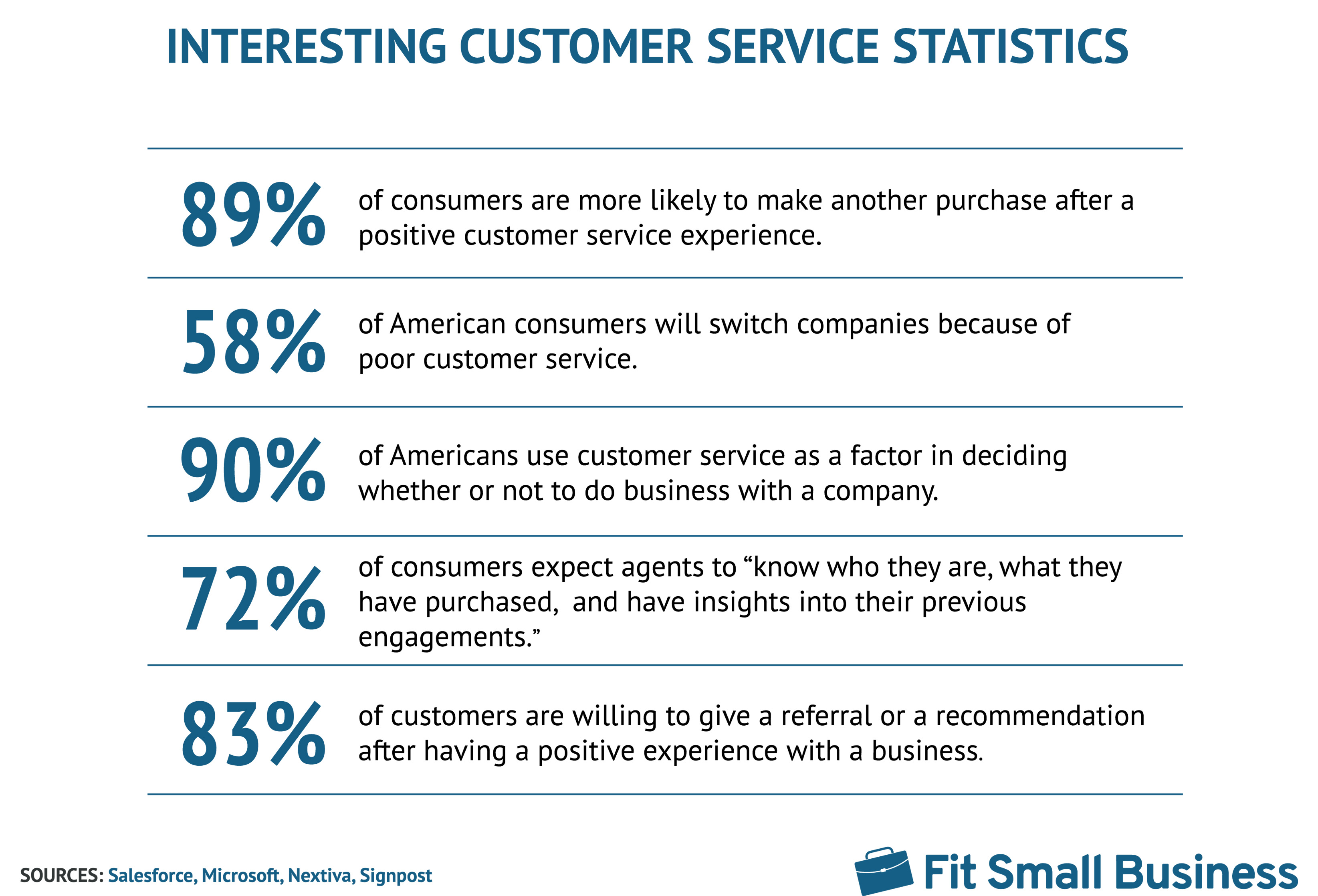 INTERESTING CUSTOMER SERVICE STATISTICS

89% of consumers are more likely to make another purchase after a positive customer service experience.

58% of American consumers will switch companies because of poor customer service.

90% of Americans use customer service as a factor in deciding whether or not to do business with a company.

72% of consumers expect agents to “know who they are, what they have purchased, and have insights into their previous engagements.”

83% of customers are willing to give a referral or a recommendation after having a positive experience with a business.

SOURCES: Salesforce, Microsoft, Nextiva, Signpost

Fit Small Business